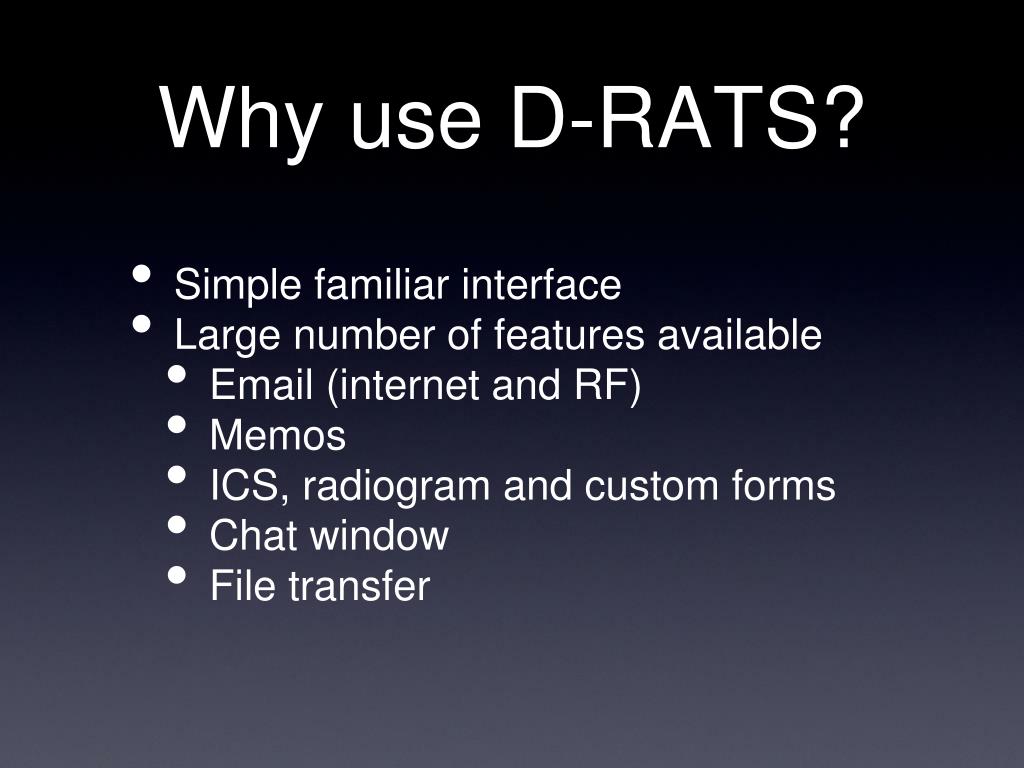 Why use D-RATS?

- Simple familiar interface
- Large number of features available
  - Email (internet and RF)
  - Memos
  - ICS, radiogram and custom forms
  - Chat window
  - File transfer